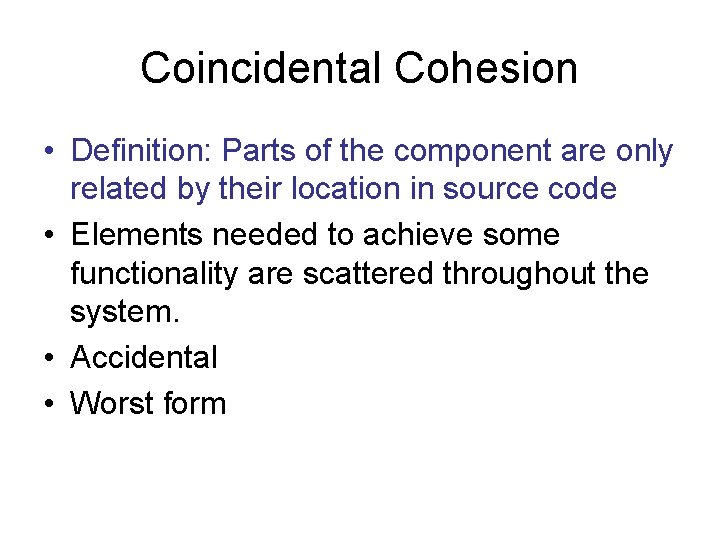 Coincidental Cohesion

• Definition: Parts of the component are only related by their location in source code

• Elements needed to achieve some functionality are scattered throughout the system.

• Accidental

• Worst form